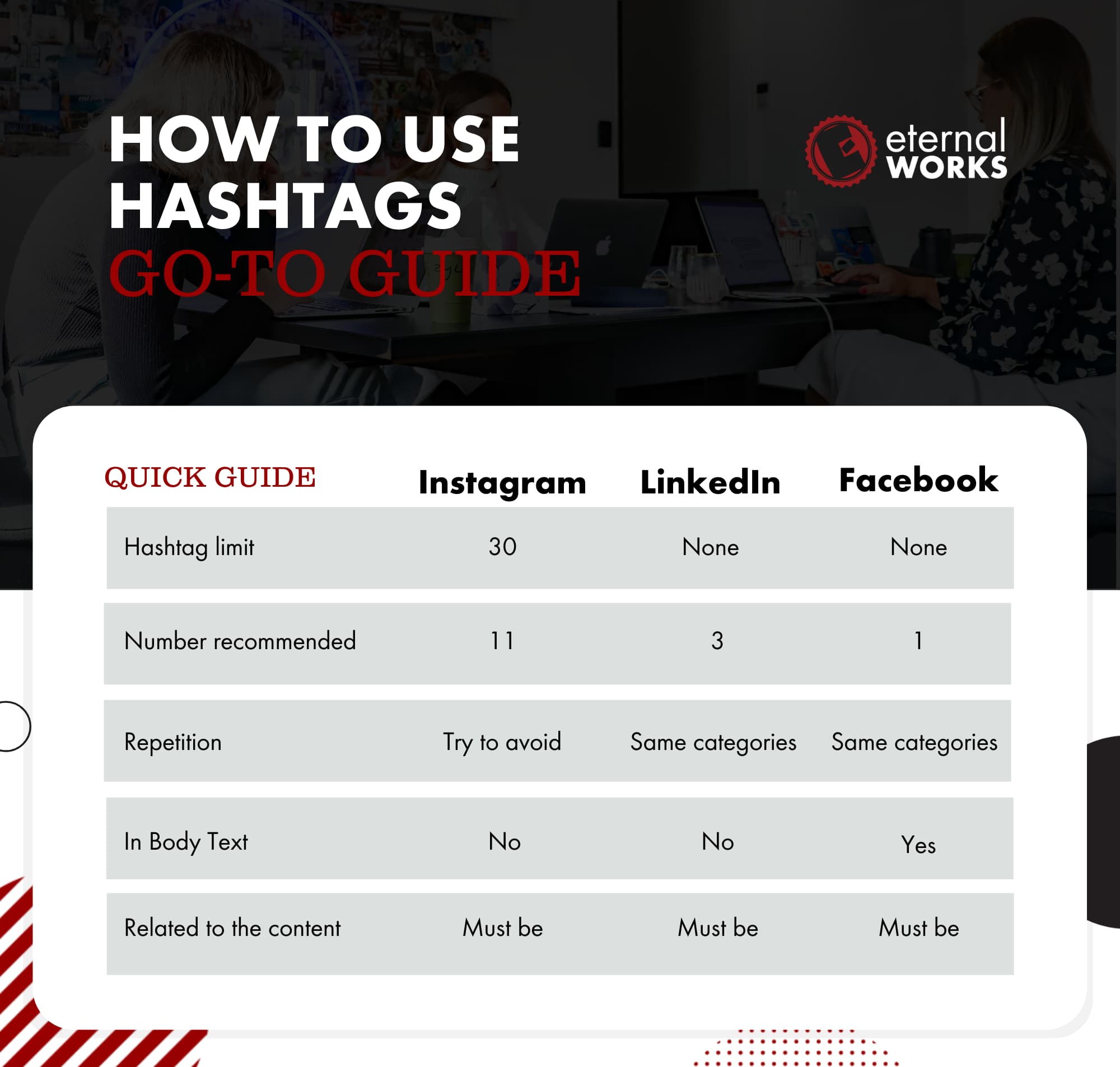 HOW TO USE HASHTAGS
GO-TO GUIDE

eternal WORKS

| QUICK GUIDE | Instagram | LinkedIn | Facebook |
|---|---|---|---|
| Hashtag limit | 30 | None | None |
| Number recommended | 11 | 3 | 1 |
| Repetition | Try to avoid | Same categories | Same categories |
| In Body Text | No | No | Yes |
| Related to the content | Must be | Must be | Must be |